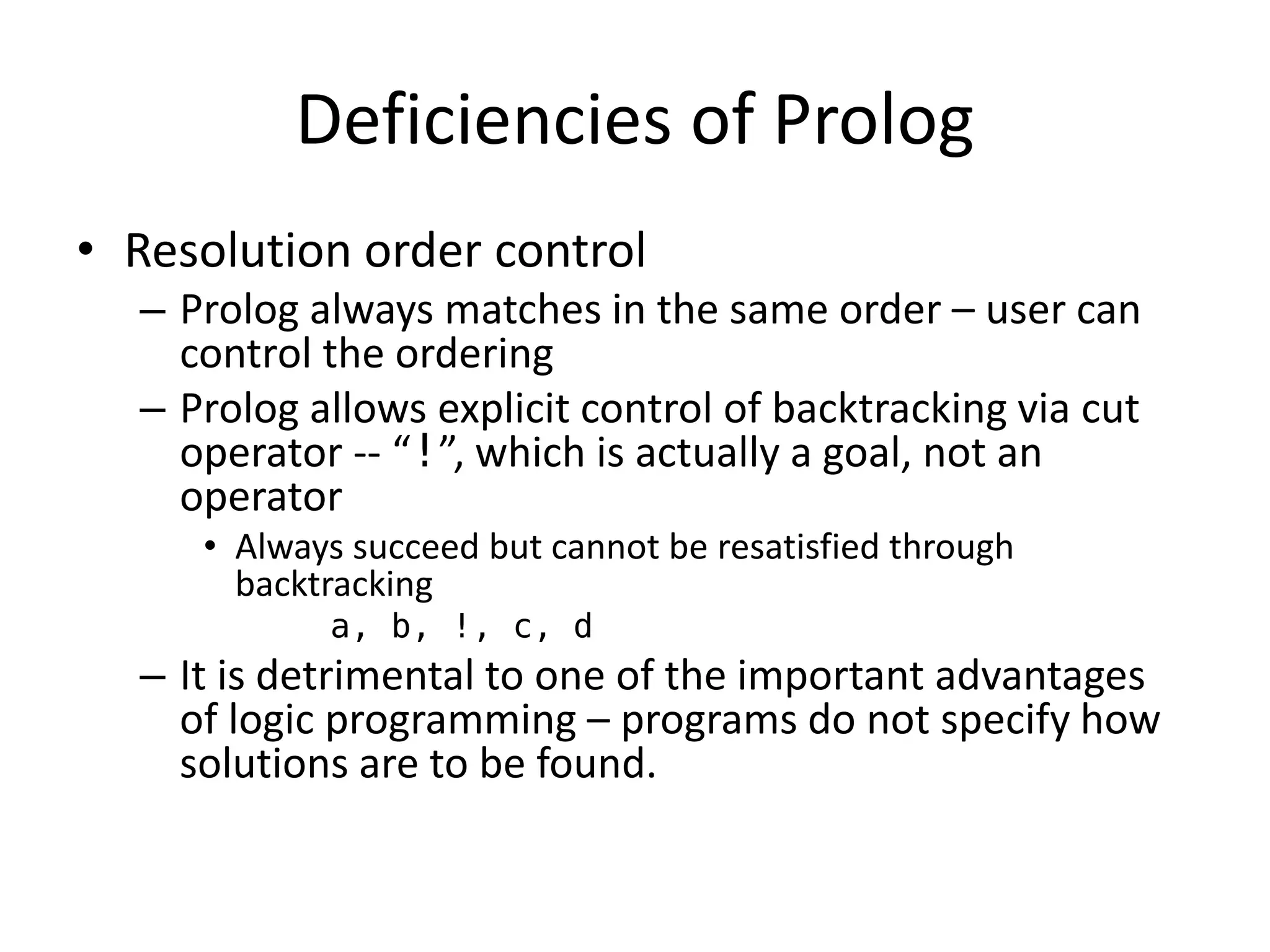 Deficiencies of Prolog

• Resolution order control
 – Prolog always matches in the same order – user can control the ordering
 – Prolog allows explicit control of backtracking via cut operator -- “!”, which is actually a goal, not an operator
  • Always succeed but cannot be resatisfied through backtracking
   a, b, !, c, d
 – It is detrimental to one of the important advantages of logic programming – programs do not specify how solutions are to be found.